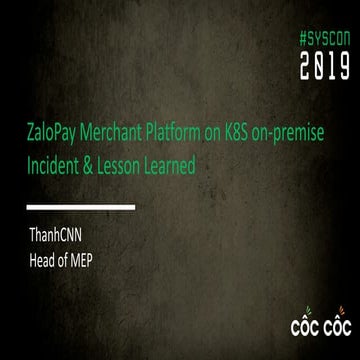 #SYSCON
2019

ZaloPay Merchant Platform on K8S on-premise
Incident & Lesson Learned

ThanhCNN
Head of MEP

CỐC CỐC